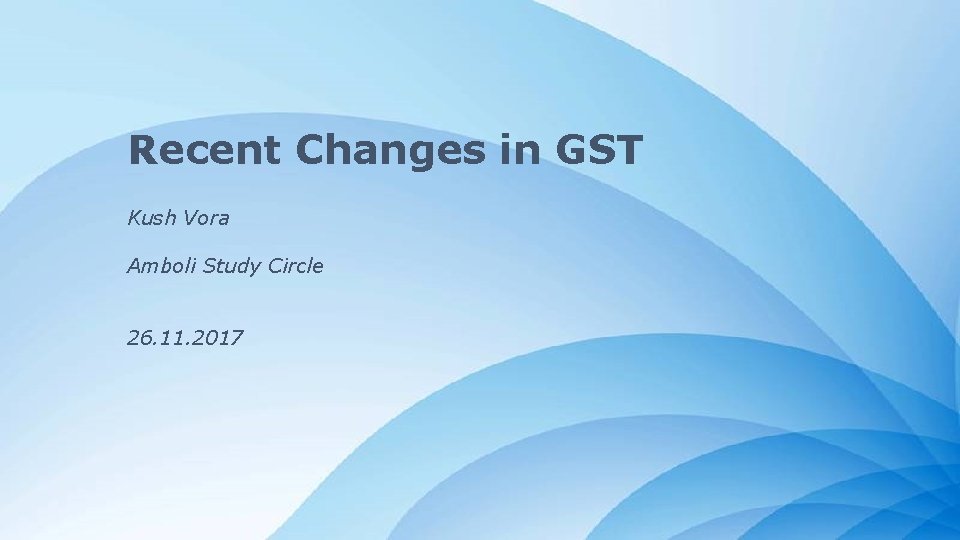 Recent Changes in GST

Kush Vora

Amboli Study Circle

26.11.2017